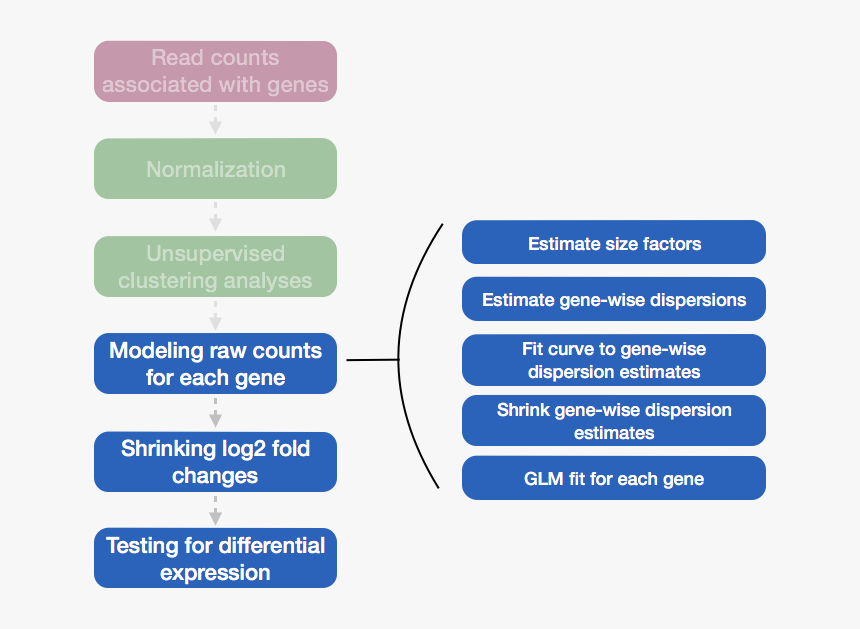 Read counts associated with genes

Normalization

Unsupervised clustering analyses

Modeling raw counts for each gene

Shrinking log2 fold changes

Testing for differential expression

Estimate size factors

Estimate gene-wise dispersions

Fit curve to gene-wise dispersion estimates

Shrink gene-wise dispersion estimates

GLM fit for each gene